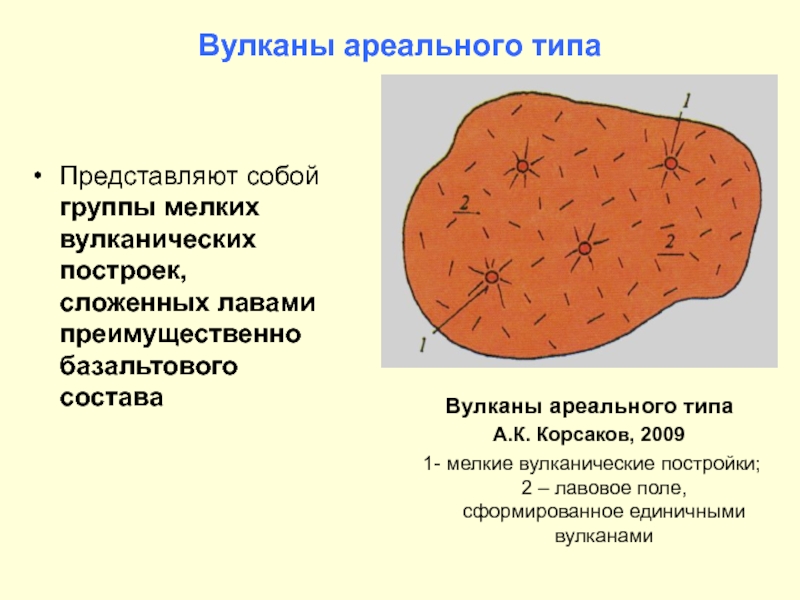 Вулканы ареального типа

• Представляют собой группы мелких вулканических построек, сложенных лавами преимущественно базальтового состава

1

2

2

1

Вулканы ареального типа
А.К. Корсаков, 2009
1- мелкие вулканические постройки; 2 – лавовое поле, сформированное единичными вулканами